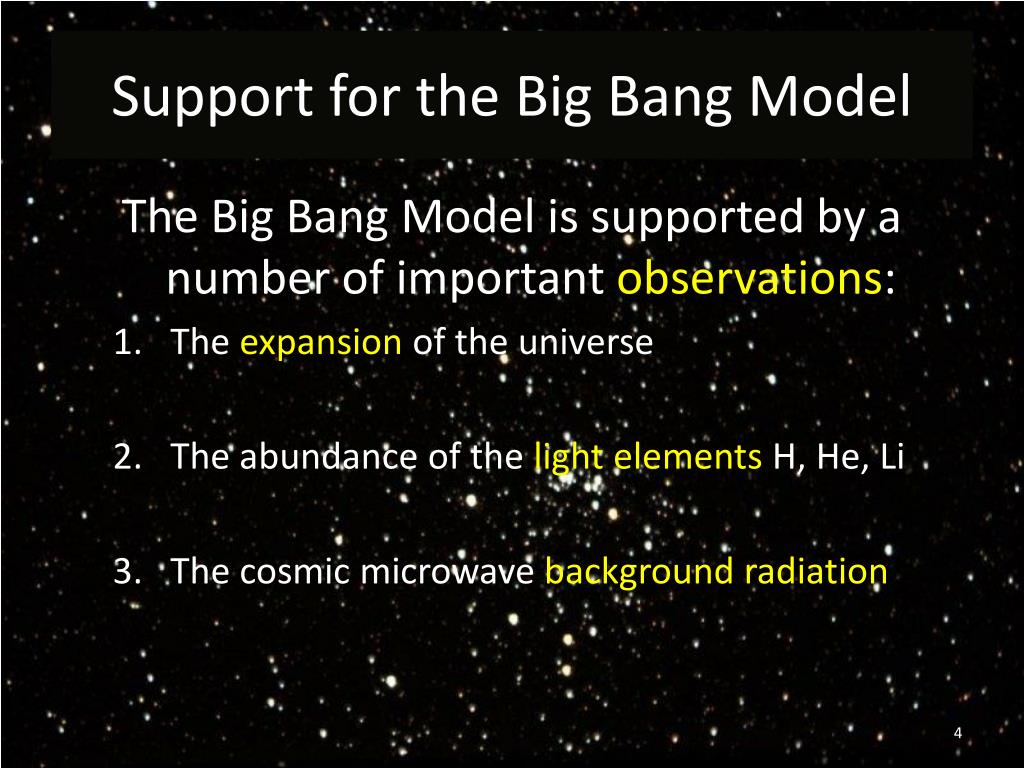 Support for the Big Bang Model

The Big Bang Model is supported by a number of important observations:

1. The expansion of the universe

2. The abundance of the light elements H, He, Li

3. The cosmic microwave background radiation

4